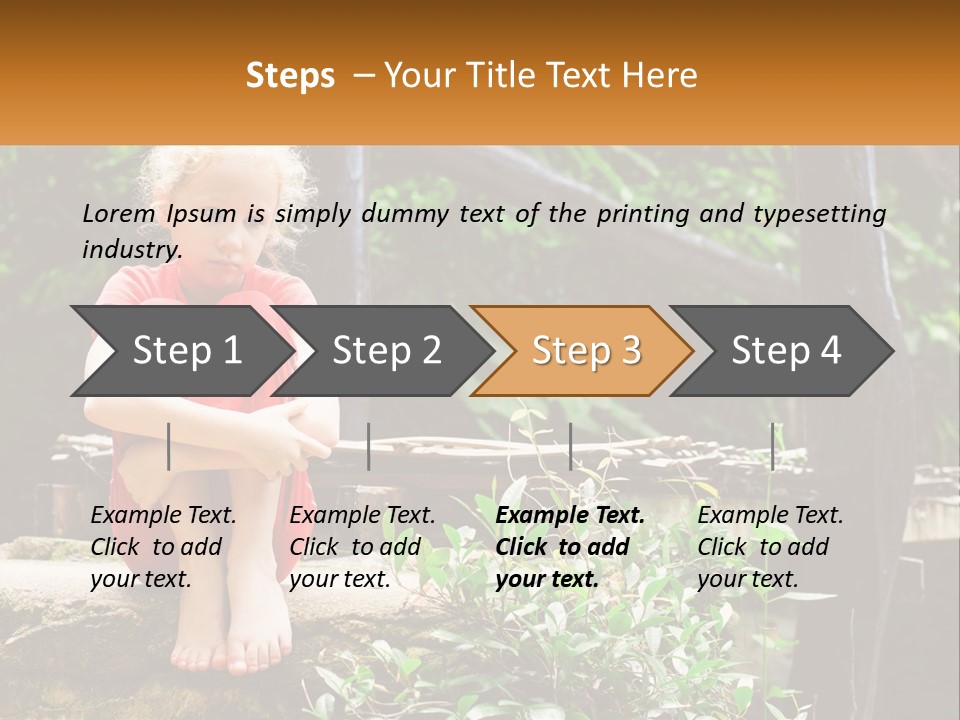 Steps – Your Title Text Here

Lorem Ipsum is simply dummy text of the printing and typesetting industry.

Step 1

Step 2

Step 3

Step 4

Example Text. Click to add your text.

Example Text. Click to add your text.

Example Text. Click to add your text.

Example Text. Click to add your text.